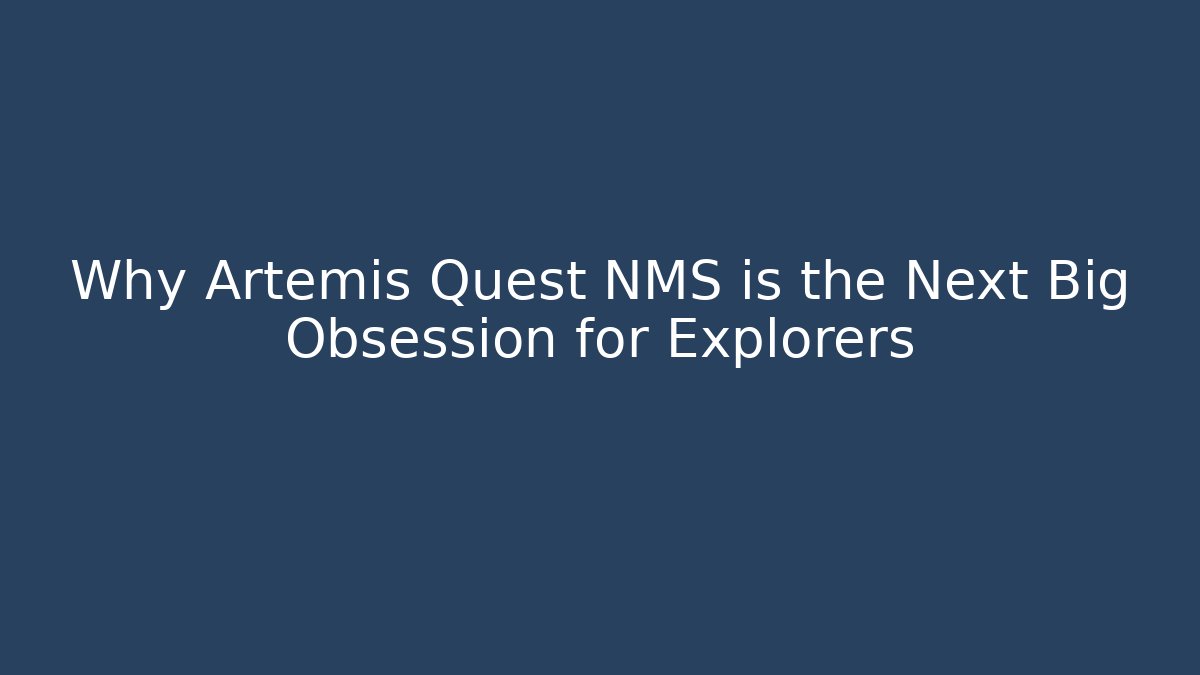 Why Artemis Quest NMS is the Next Big Obsession for Explorers